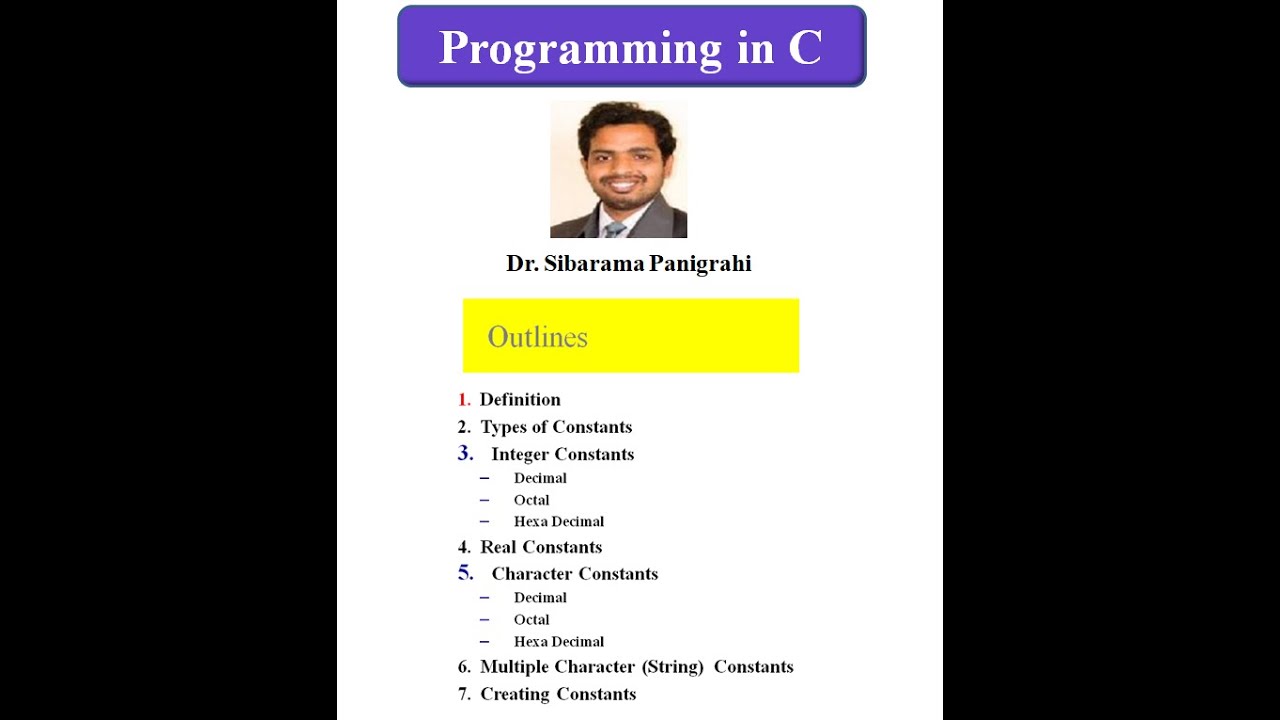 Programming in C

Dr. Sibarama Panigrahi

Outlines

1. Definition
2. Types of Constants
3. Integer Constants
– Decimal
– Octal
– Hexa Decimal
4. Real Constants
5. Character Constants
– Decimal
– Octal
– Hexa Decimal
6. Multiple Character (String) Constants
7. Creating Constants